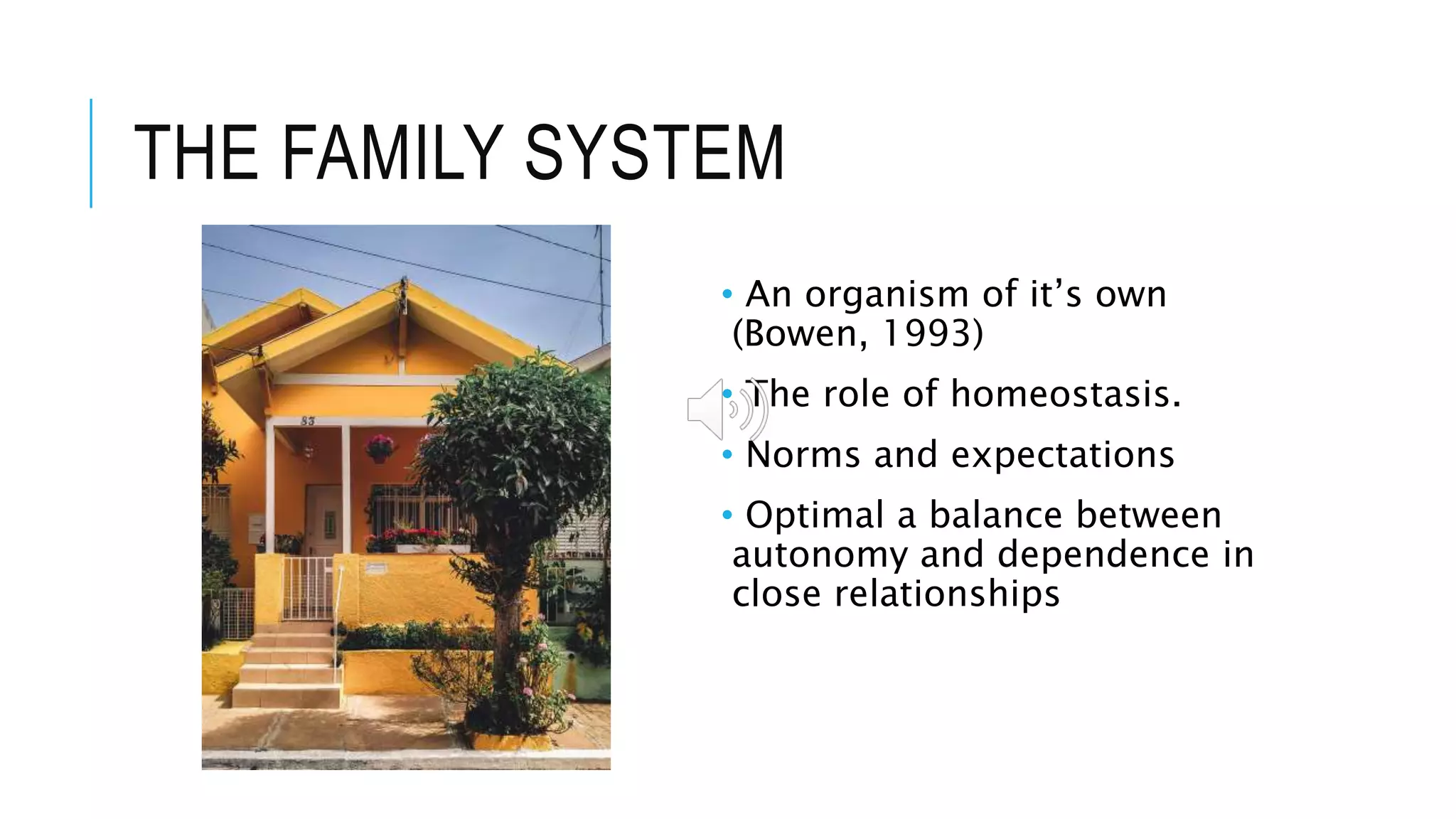 THE FAMILY SYSTEM

83

• An organism of it's own (Bowen, 1993)

• The role of homeostasis.

• Norms and expectations

• Optimal a balance between autonomy and dependence in close relationships